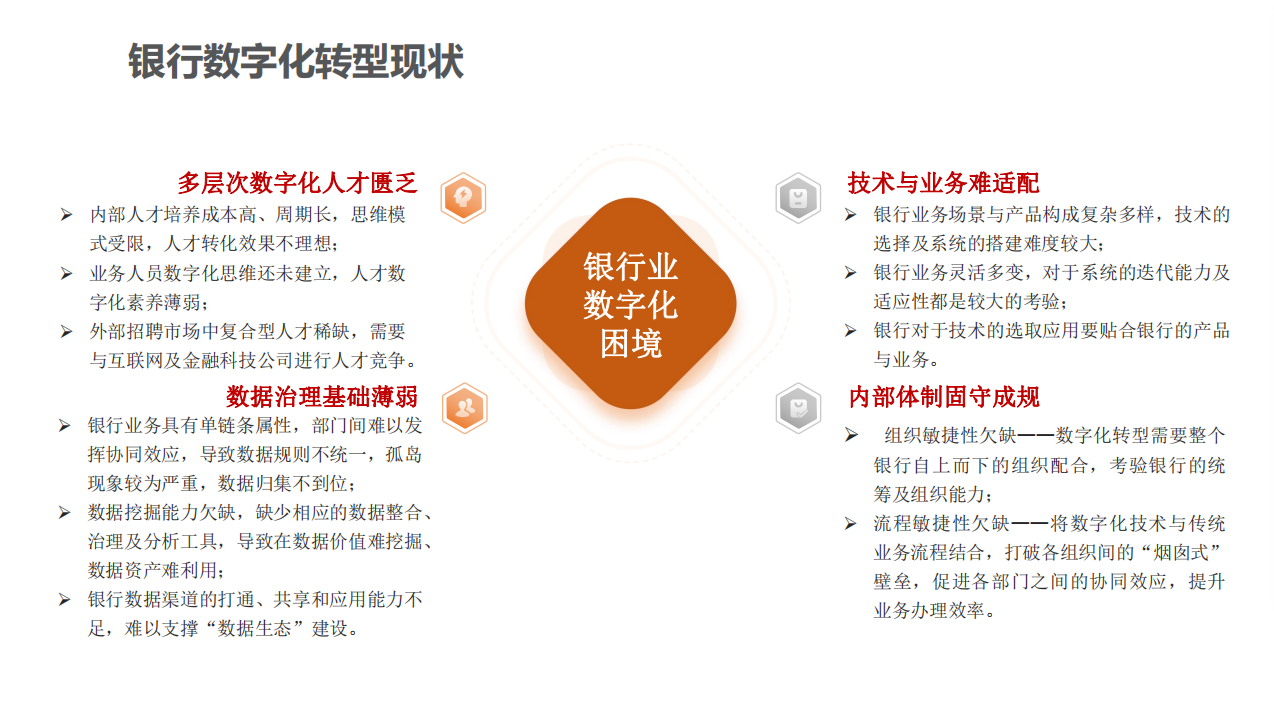 银行数字化转型现状

多层次数字化人才匮乏

➢ 内部人才培养成本高、周期长，思维模式受限，人才转化效果不理想；
➢ 业务人员数字化思维还未建立，人才数字化素养薄弱；
➢ 外部招聘市场中复合型人才稀缺，需要与互联网及金融科技公司进行人才竞争。

数据治理基础薄弱

➢ 银行业务具有单链条属性，部门间难以发挥协同效应，导致数据规则不统一，孤岛现象较为严重，数据归集不到位；
➢ 数据挖掘能力欠缺，缺少相应的数据整合、治理及分析工具，导致在数据价值难挖掘、数据资产难利用；
➢ 银行数据渠道的打通、共享和应用能力不足，难以支撑“数据生态”建设。

银行业数字化困境

技术与业务难适配

➢ 银行业务场景与产品构成复杂多样，技术的选择及系统的搭建难度较大；
➢ 银行业务灵活多变，对于系统的迭代能力及适应性都是较大的考验；
➢ 银行对于技术的选取应用要贴合银行的产品与业务。

内部体制固守成规

➢ 组织敏捷性欠缺——数字化转型需要整个银行自上而下的组织配合，考验银行的统筹及组织能力；
➢ 流程敏捷性欠缺——将数字化技术与传统业务流程结合，打破各组织间的“烟囱式”壁垒，促进各部门之间的协同效应，提升业务办理效率。